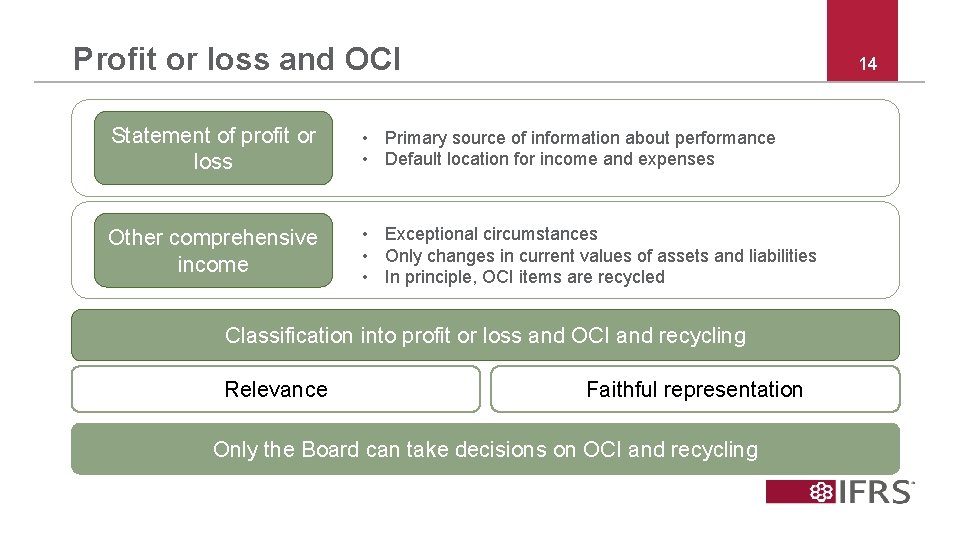 Profit or loss and OCI

14

Statement of profit or loss

• Primary source of information about performance
• Default location for income and expenses

Other comprehensive income

• Exceptional circumstances
• Only changes in current values of assets and liabilities
• In principle, OCI items are recycled

Classification into profit or loss and OCI and recycling

Relevance

Faithful representation

Only the Board can take decisions on OCI and recycling

IFRS